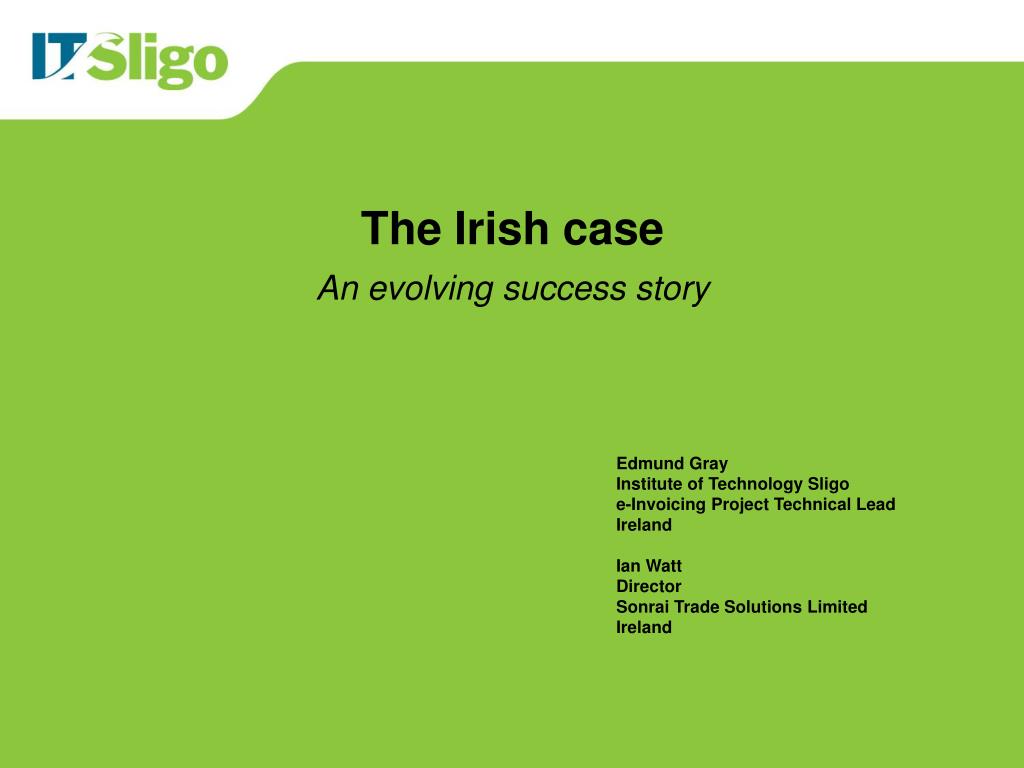 IT Sligo

The Irish case

An evolving success story

Edmund Gray
Institute of Technology Sligo
e-Invoicing Project Technical Lead
Ireland

Ian Watt
Director
Sonrai Trade Solutions Limited
Ireland